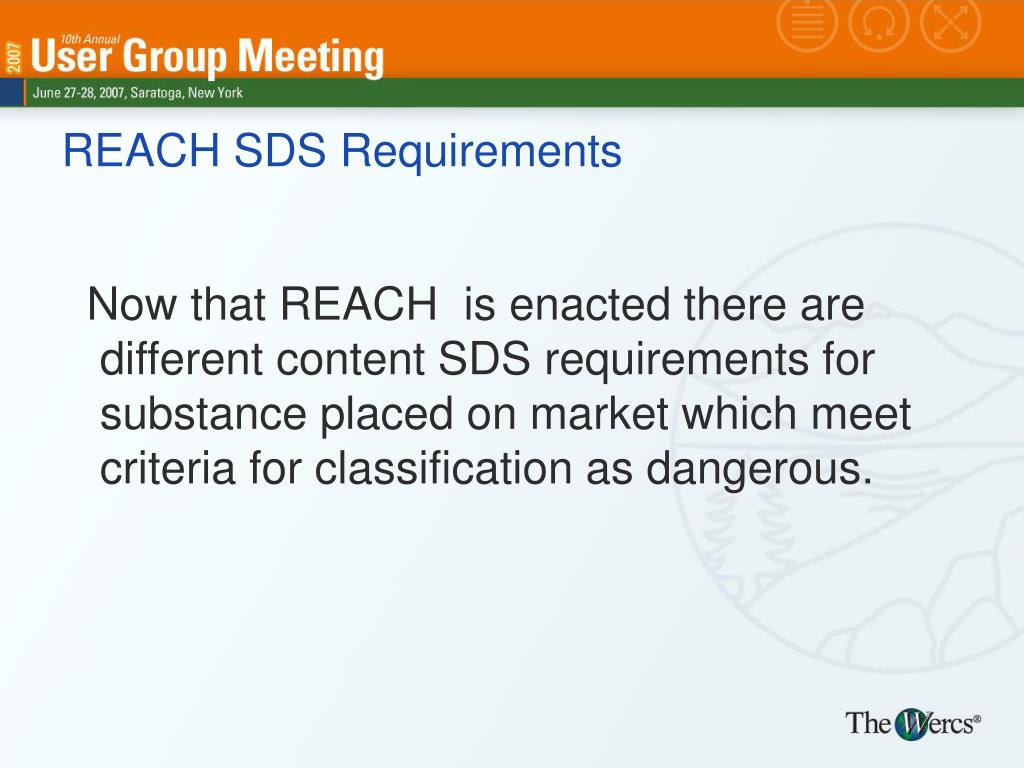 2007
10th Annual
User Group Meeting
June 27-28, 2007, Saratoga, New York

REACH SDS Requirements

Now that REACH is enacted there are different content SDS requirements for substance placed on market which meet criteria for classification as dangerous.

The Wercs®